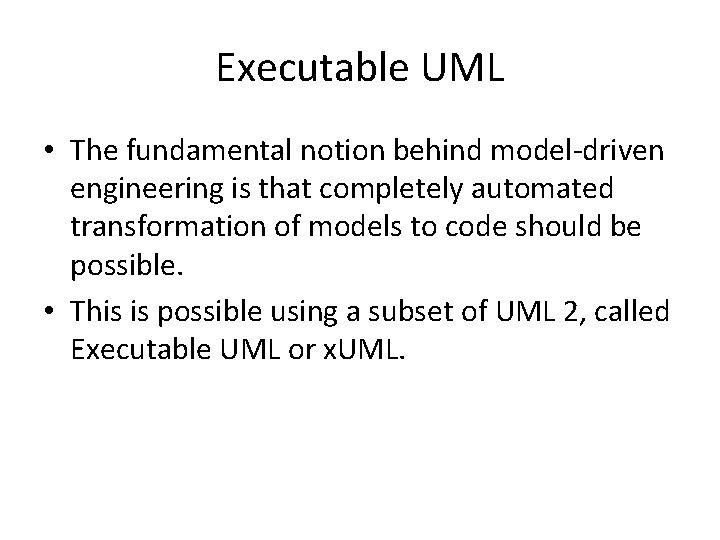 Executable UML

• The fundamental notion behind model-driven engineering is that completely automated transformation of models to code should be possible.

• This is possible using a subset of UML 2, called Executable UML or xUML.